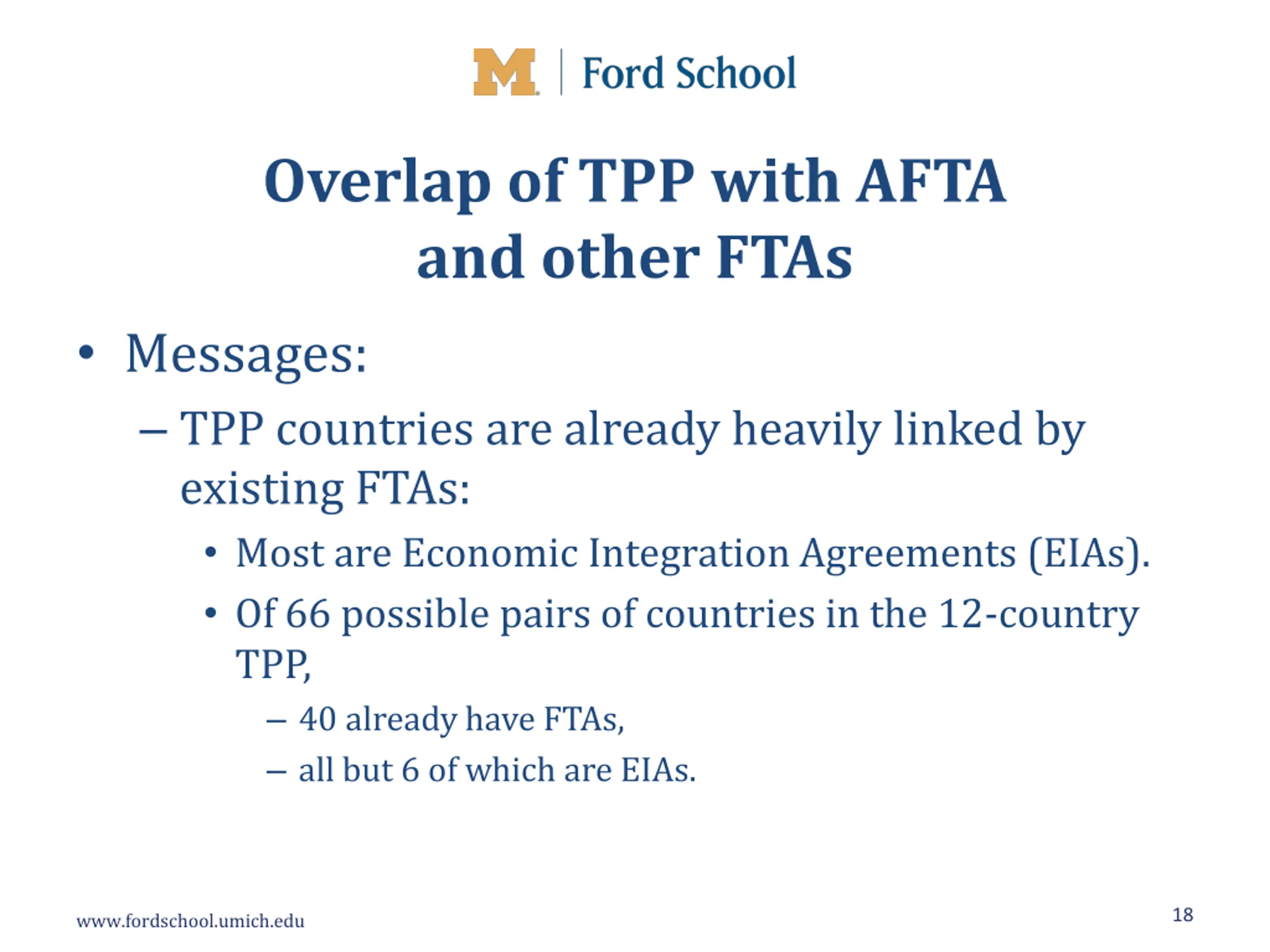 M | Ford School

Overlap of TPP with AFTA and other FTAs

• Messages:
– TPP countries are already heavily linked by existing FTAs:
• Most are Economic Integration Agreements (EIAs).
• Of 66 possible pairs of countries in the 12-country TPP,
– 40 already have FTAs,
– all but 6 of which are EIAs.

www.fordschool.umich.edu

18